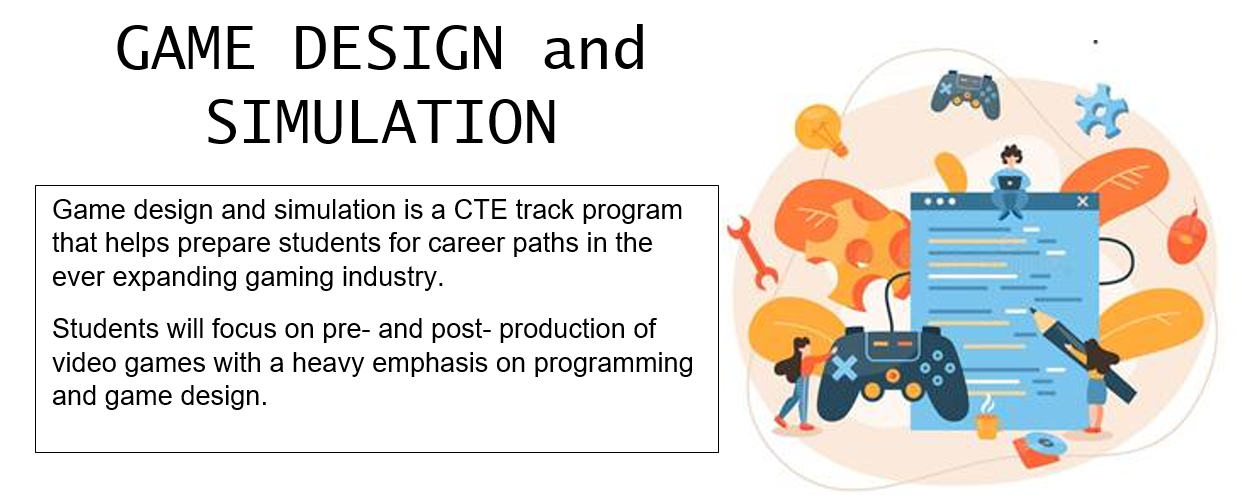 GAME DESIGN and SIMULATION

Game design and simulation is a CTE track program that helps prepare students for career paths in the ever expanding gaming industry.

Students will focus on pre- and post- production of video games with a heavy emphasis on programming and game design.